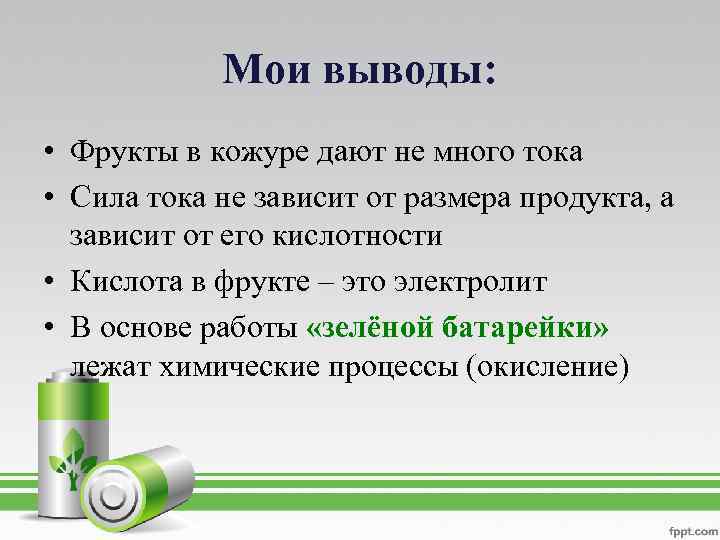 Мои выводы:

• Фрукты в кожуре дают не много тока
• Сила тока не зависит от размера продукта, а зависит от его кислотности
• Кислота в фрукте – это электролит
• В основе работы «зелёной батарейки» лежат химические процессы (окисление)

fppt.com